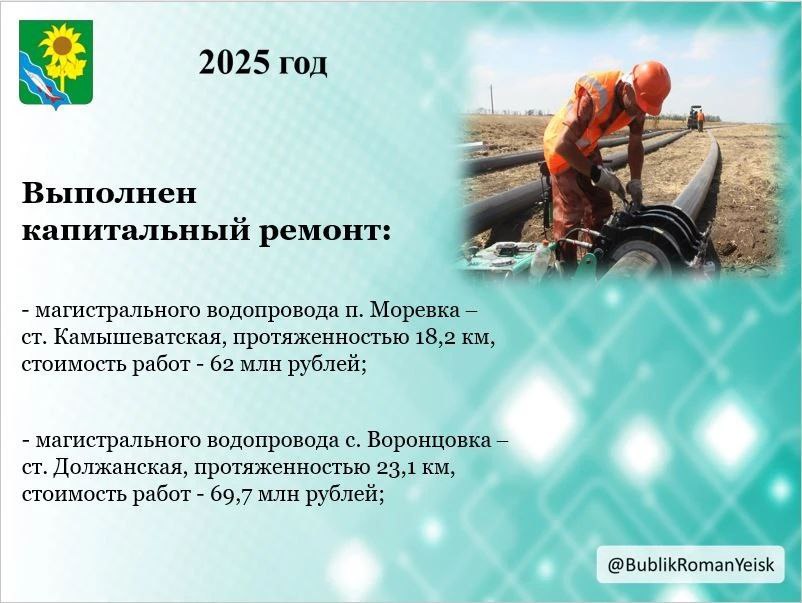 2025 год

Выполнен капитальный ремонт:

- магистрального водопровода п. Моревка – ст. Камышеватская, протяженностью 18,2 км, стоимость работ - 62 млн рублей;

- магистрального водопровода с. Воронцовка – ст. Должанская, протяженностью 23,1 км, стоимость работ - 69,7 млн рублей;

@BublikRomanYeisk